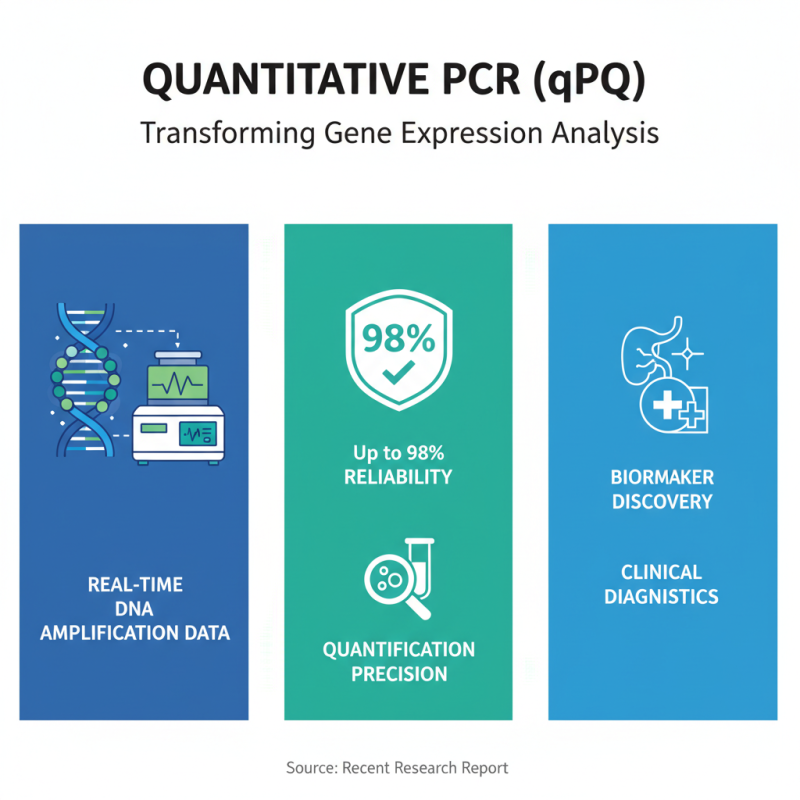 QUANTITATIVE PCR (qPQ)
Transforming Gene Expression Analysis

REAL-TIME
DNA
AMPLIFICATION DATA

98%

Up to 98%
RELIABILITY

QUANTIFICATION
PRECISION

BIORMAKER
DISCOVERY

CLINICAL
DIAGNISTICS

Source: Recent Research Report